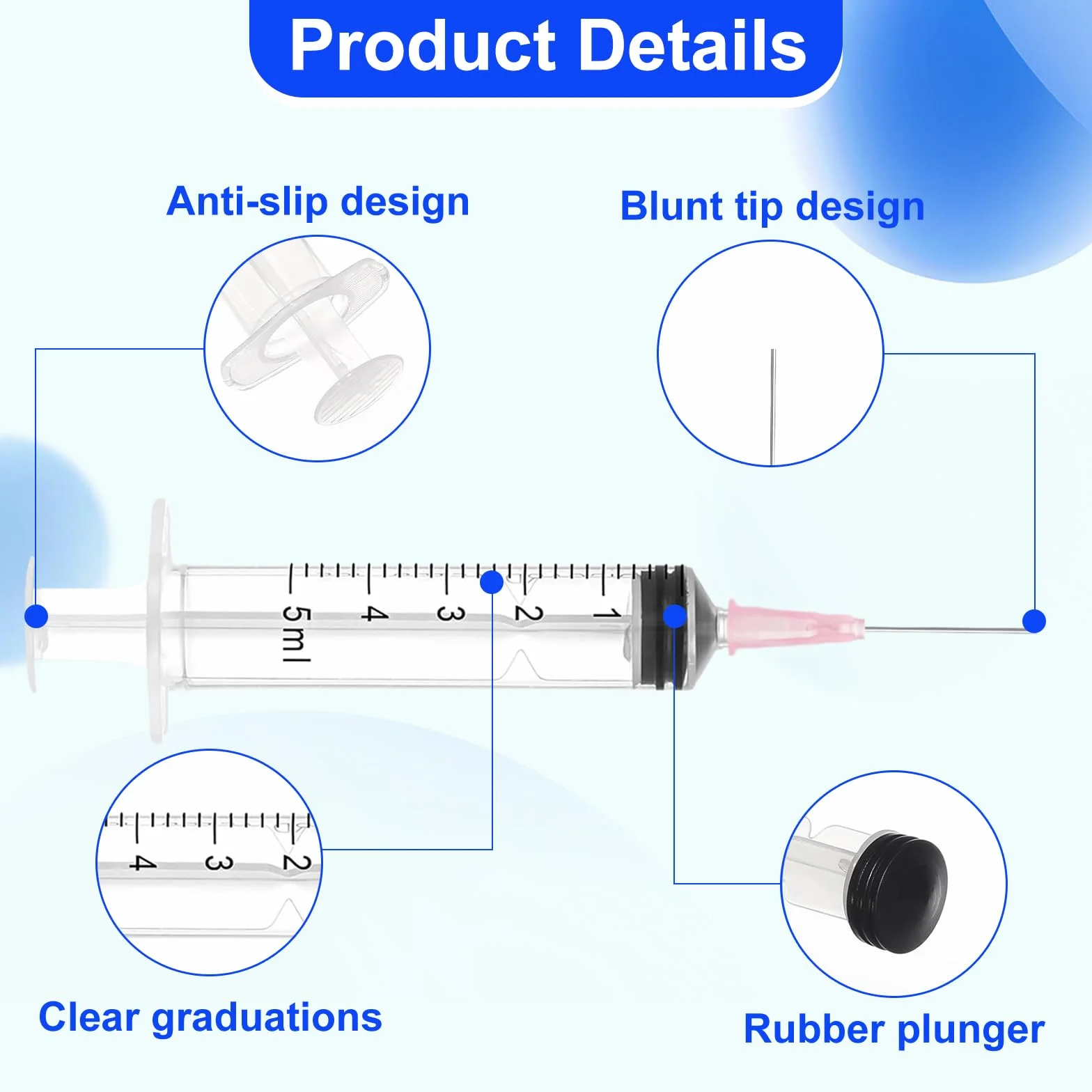 Product Details

Anti-slip design

Blunt tip design

5ml 4 3 2 1

4 3 2

Clear graduations

Rubber plunger